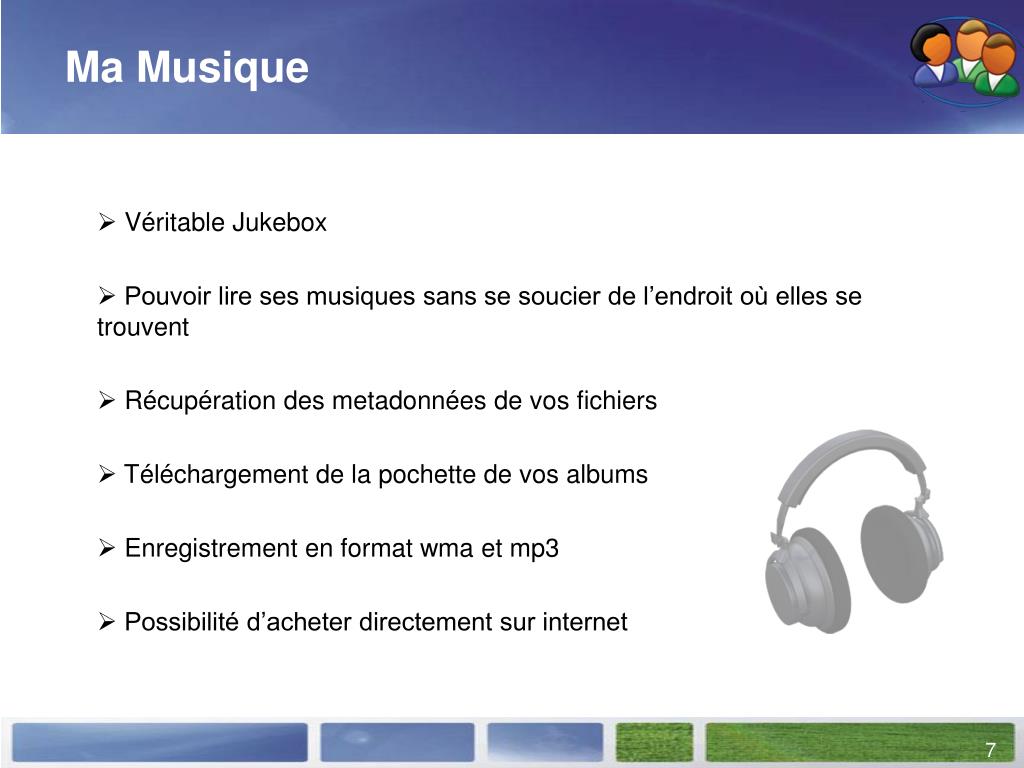 Ma Musique

➢ Véritable Jukebox

➢ Pouvoir lire ses musiques sans se soucier de l’endroit où elles se trouvent

➢ Récupération des metadonnées de vos fichiers

➢ Téléchargement de la pochette de vos albums

➢ Enregistrement en format wma et mp3

➢ Possibilité d’acheter directement sur internet

7